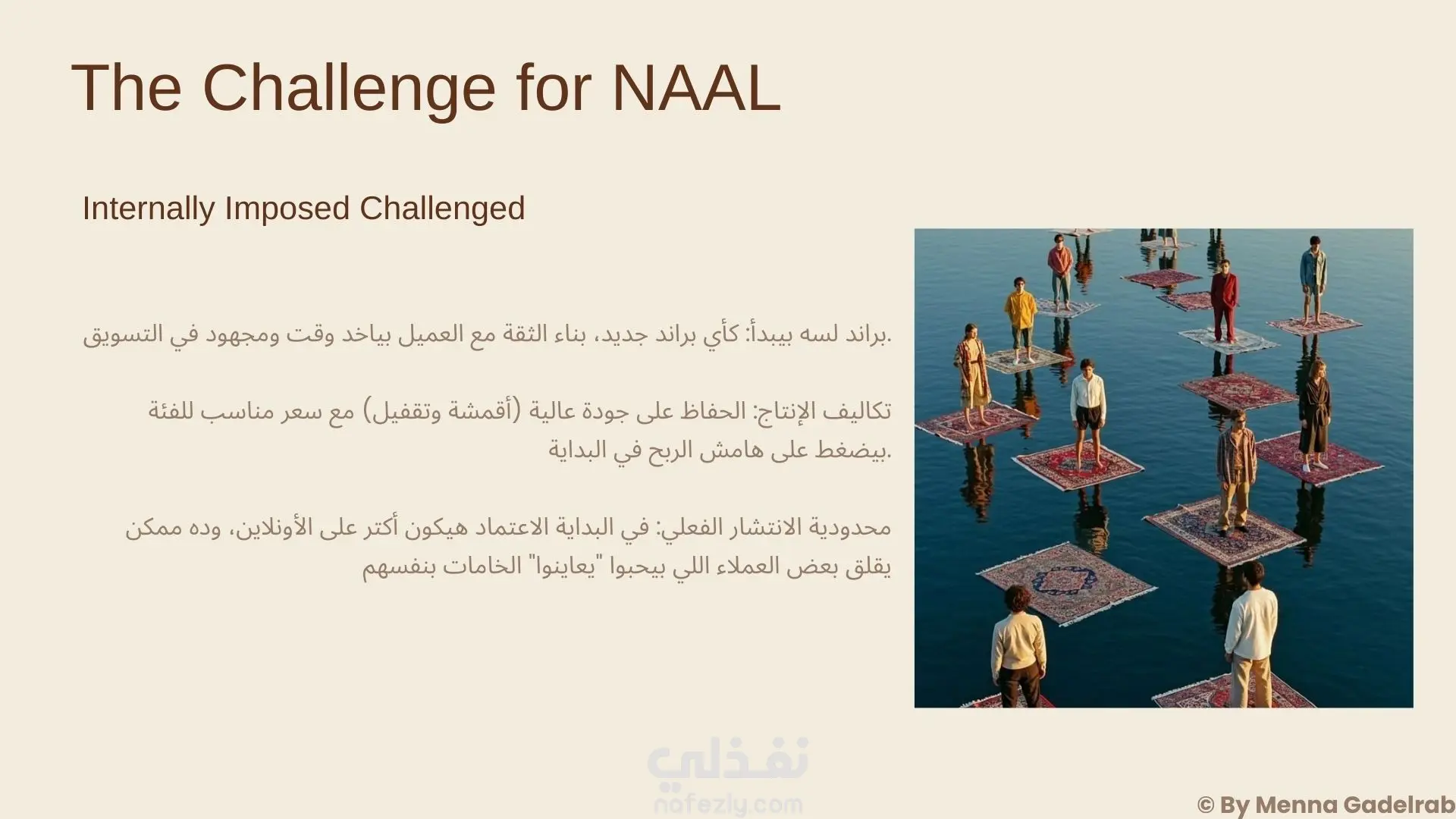 The Challenge for NAAL

Internally Imposed Challenged

براند لسه بيبدأ: كأي براند جديد، بناء الثقة مع العميل بياخد وقت ومجهود في التسويق.

تكاليف الإنتاج: الحفاظ على جودة عالية (أقمشة وتقفيل) مع سعر مناسب للفئة بيضغط على هامش الربح في البداية.

محدودية الانتشار الفعلي: في البداية الاعتماد هيكون أكتر على الأونلاين، وده ممكن يقلق بعض العملاء اللي بيحبوا "يعاينوا" الخامات بنفسهم

نفذلي
nafezly.com

© By Menna Gadelrab